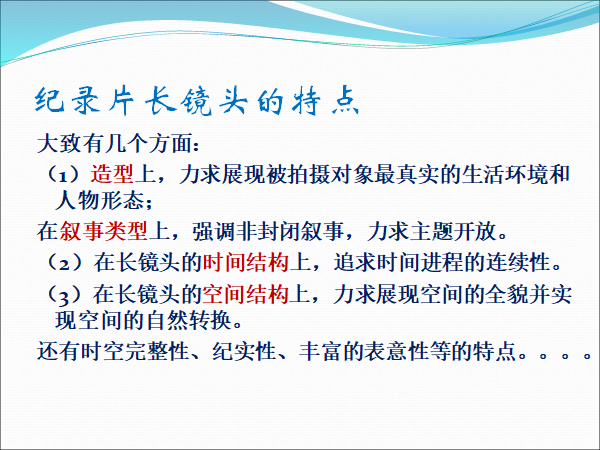 纪录片长镜头的特点

大致有几个方面：

（1）造型上，力求展现被拍摄对象最真实的生活环境和人物形态；

在叙事类型上，强调非封闭叙事，力求主题开放。

（2）在长镜头的时间结构上，追求时间进程的连续性。

（3）在长镜头的空间结构上，力求展现空间的全貌并实现空间的自然转换。

还有时空完整性、纪实性、丰富的表意性等的特点。。。。